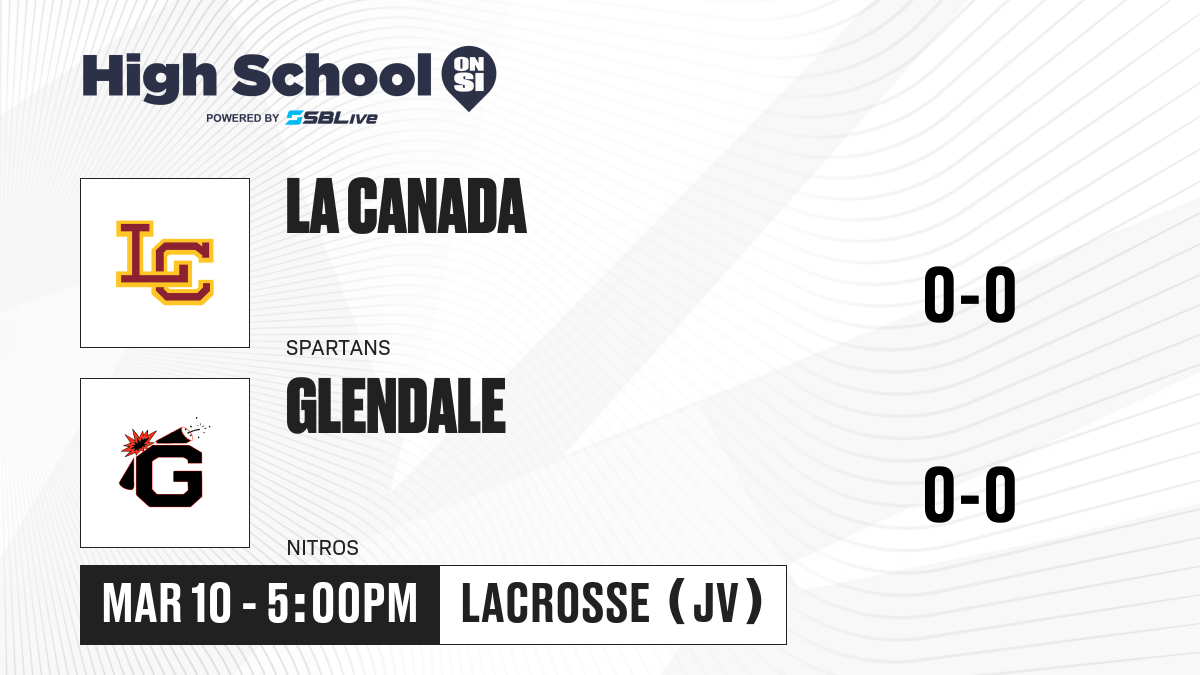 High School ON SI
POWERED BY SBLive

LC

LA CANADA

SPARTANS

0-0

G

GLENDALE

NITROS

0-0

MAR 10 - 5:00PM

LACROSSE (JV)